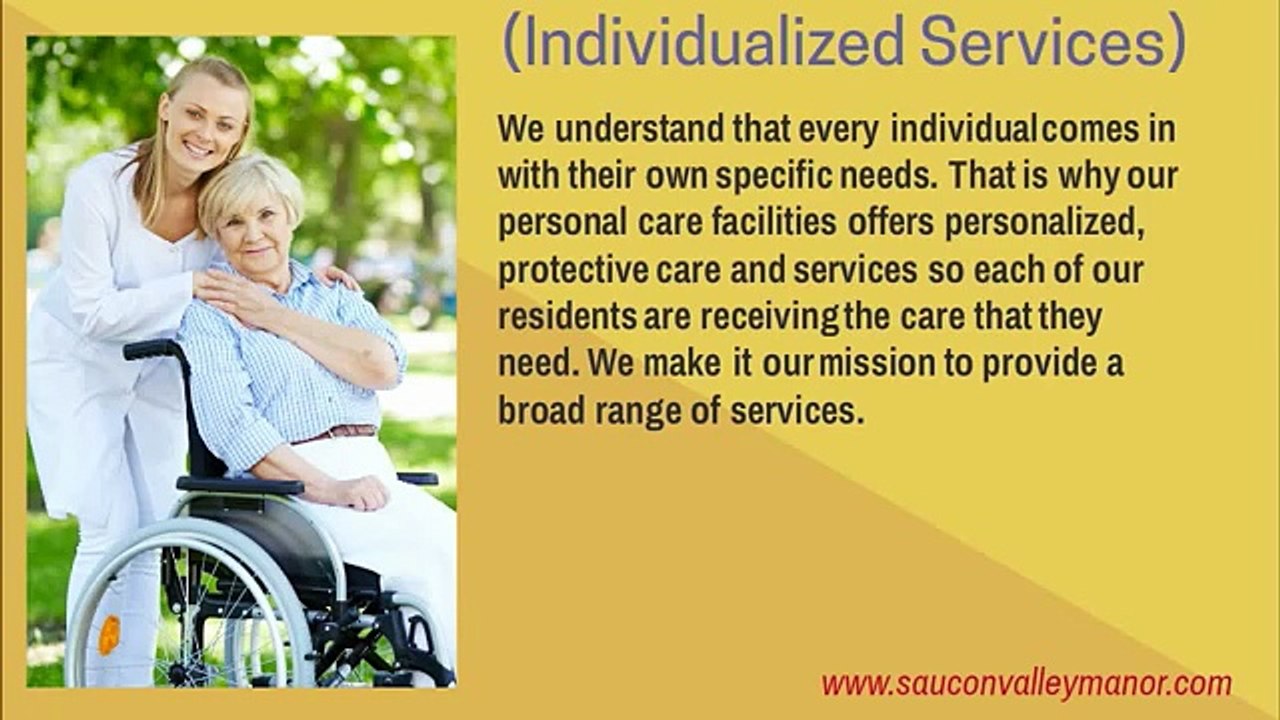 (Individualized Services)

We understand that every individual comes in with their own specific needs. That is why our personal care facilities offers personalized, protective care and services so each of our residents are receiving the care that they need. We make it our mission to provide a broad range of services.

www.sauconvalleymanor.com